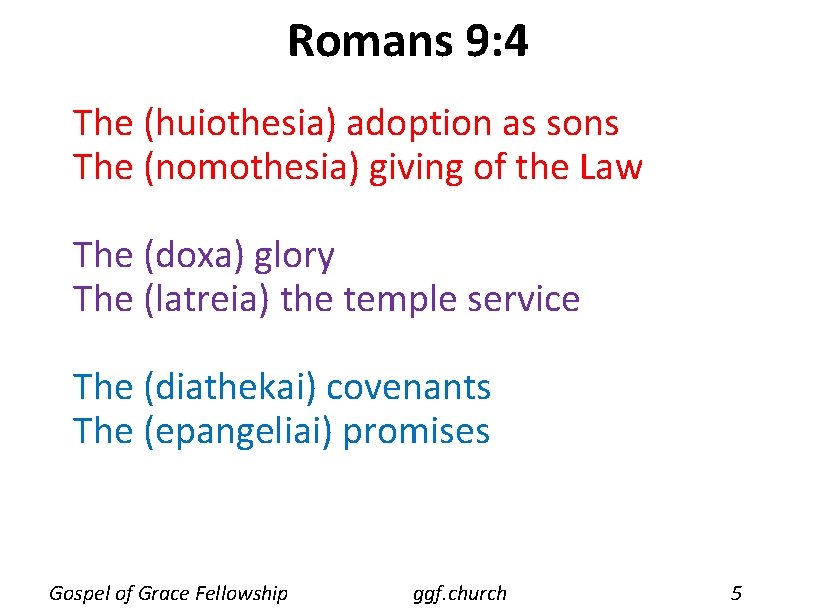 Romans 9:4

The (huiothesia) adoption as sons
The (nomothesia) giving of the Law

The (doxa) glory
The (latreia) the temple service

The (diathekai) covenants
The (epangeliai) promises

Gospel of Grace Fellowship ggf.church 5